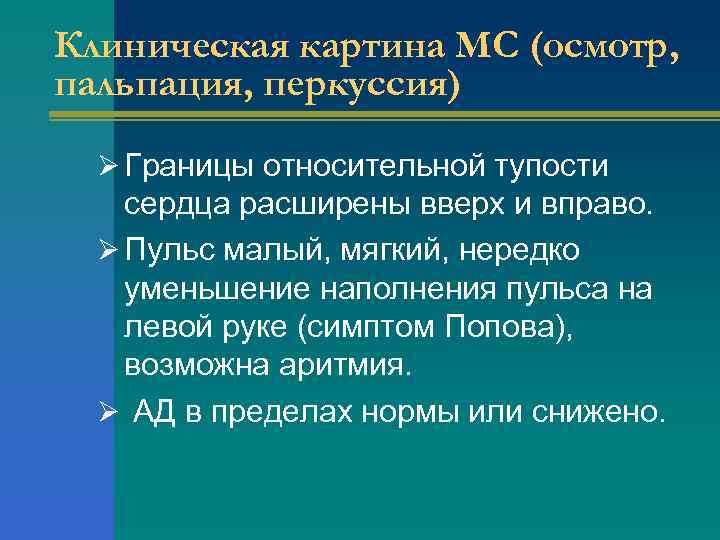 Клиническая картина МС (осмотр, пальпация, перкуссия)

➢ Границы относительной тупости сердца расширены вверх и вправо.

➢ Пульс малый, мягкий, нередко уменьшение наполнения пульса на левой руке (симптом Попова), возможна аритмия.

➢ АД в пределах нормы или снижено.